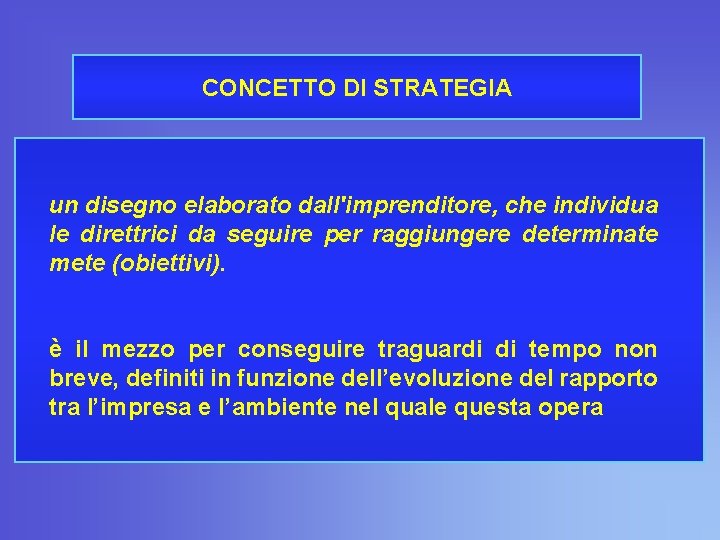 CONCETTO DI STRATEGIA

un disegno elaborato dall'imprenditore, che individua le direttrici da seguire per raggiungere determinate mete (obiettivi).

è il mezzo per conseguire traguardi di tempo non breve, definiti in funzione dell’evoluzione del rapporto tra l’impresa e l’ambiente nel quale questa opera